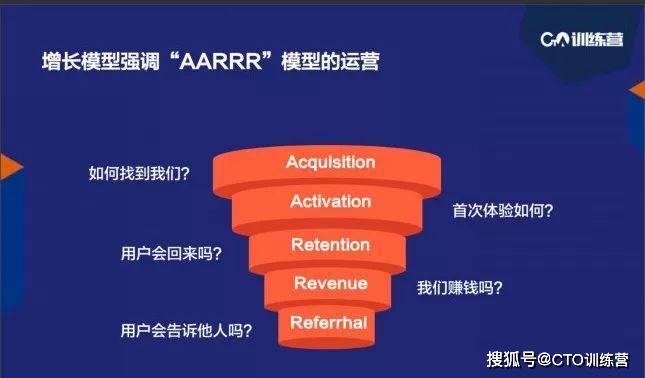 CTO训练营

增长模型强调“AARRR”模型的运营

如何找到我们?

Acquisition

Activation

首次体验如何?

用户会回来吗?

Retention

Revenue

我们赚钱吗?

用户会告诉他人吗?

Referrhal

搜狐号@CTO训练营